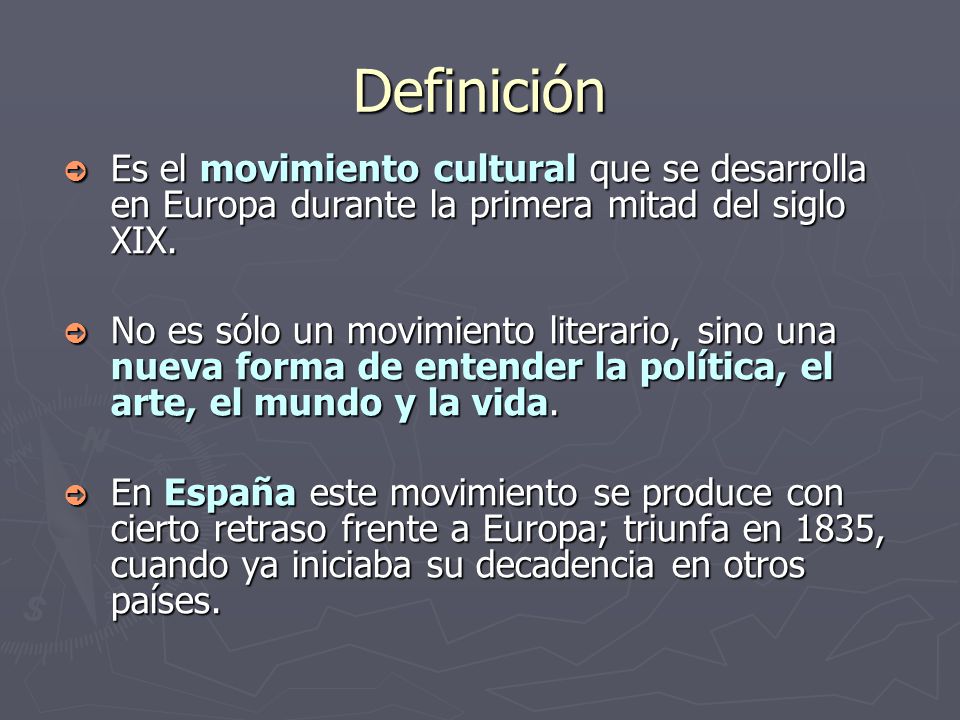 Definición

Es el movimiento cultural que se desarrolla en Europa durante la primera mitad del siglo XIX.

No es sólo un movimiento literario, sino una nueva forma de entender la política, el arte, el mundo y la vida.

En España este movimiento se produce con cierto retraso frente a Europa; triunfa en 1835, cuando ya iniciaba su decadencia en otros países.